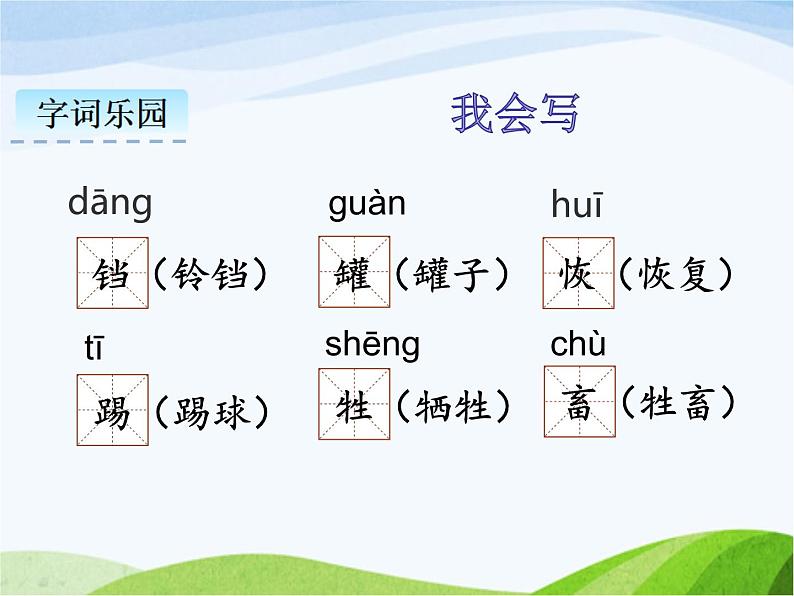 字词乐园

我会写

dāng
铛（铃铛）

guàn
罐（罐子）

huī
恢（恢复）

tī
踢（踢球）

shēng
牲（牺牲）

chù
畜（牲畜）